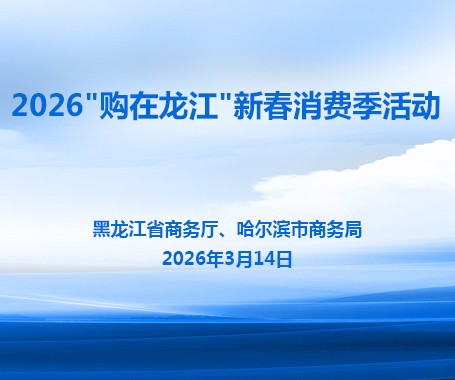 2026"购在龙江"新春消费季活动

黑龙江省商务厅、哈尔滨市商务局
2026年3月14日